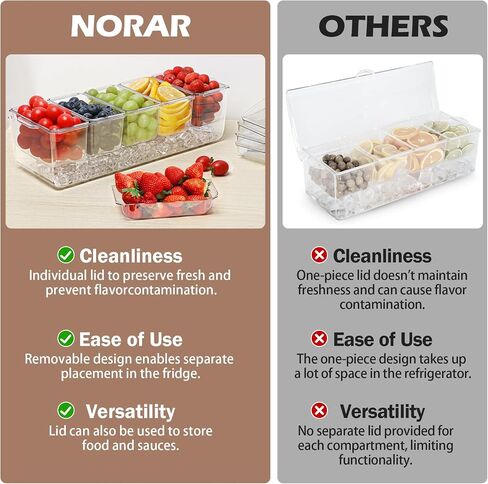 NORAR

Cleanliness
Individual lid to preserve fresh and prevent flavorcontamination.

Ease of Use
Removable design enables separate placement in the fridge.

Versatility
Lid can also be used to store food and sauces.

OTHERS

Cleanliness
One-piece lid doesn't maintain freshness and can cause flavor contamination.

Ease of Use
The one-piece design takes up a lot of space in the refrigerator.

Versatility
No separate lid provided for each compartment, limiting functionality.